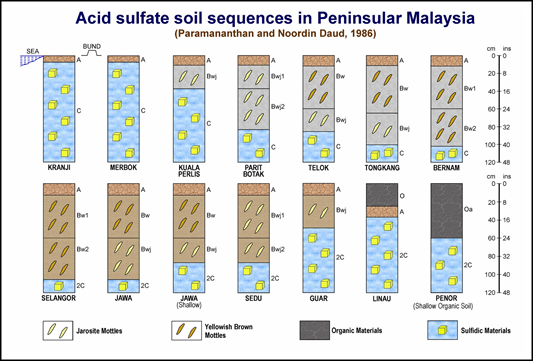 Acid sulfate soil sequences in Peninsular Malaysia
(Paramananthan and Noordin Daud, 1986)

SEA
BUND

A
C
KRANJI

A
C
MERBOK

A
Bwj
C
KUALA PERLIS

A
Bwj1
Bwj2
C
PARIT BOTAK

A
Bw
Bwj
C
TELOK

A
Bw
Bwj
C
TONGKANG

A
Bw1
Bw2
C
BERNAM

cm ins
0 0
20 8
40 16
60 24
80 32
100 40
120 48

A
Bw1
Bw2
2C
SELANGOR

A
Bw
Bwj
2C
JAWA

A
Bw
Bwj
2C
JAWA (Shallow)

A
Bwj1
Bwj2
2C
SEDU

A
Bwj
2C
GUAR

O
A
2C
LINAU

Oa
2C
PENOR (Shallow Organic Soil)

cm ins
0 0
20 8
40 16
60 24
80 32
100 40
120 48

Jarosite Mottles
Yellowish Brown Mottles
Organic Materials
Sulfidic Materials